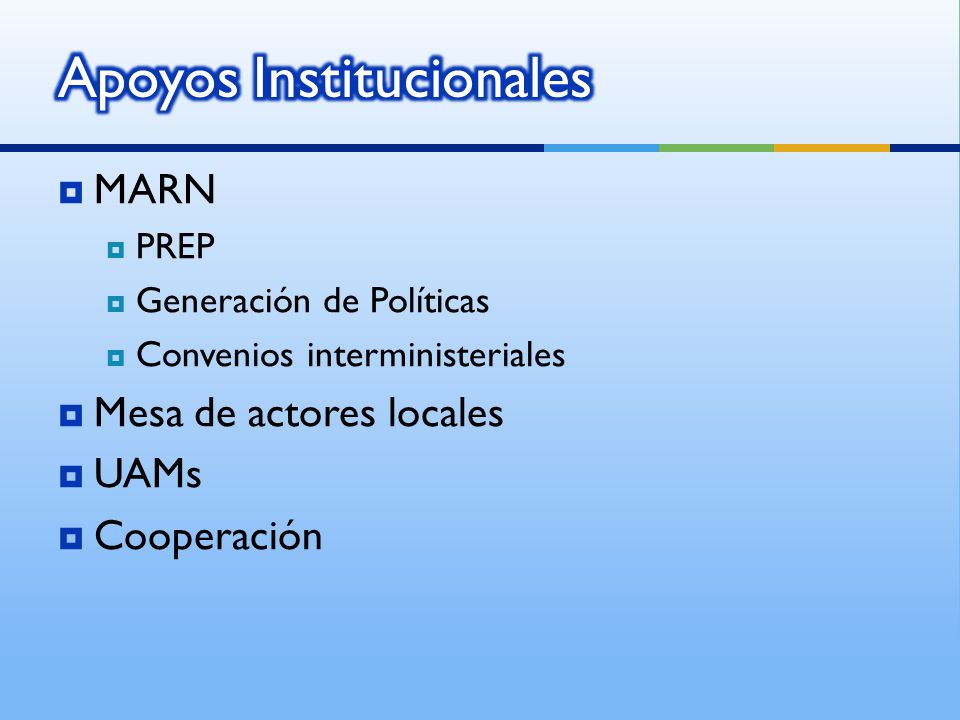 Apoyos Institucionales

MARN
PREP
Generación de Políticas
Convenios interministeriales
Mesa de actores locales
UAMs
Cooperación